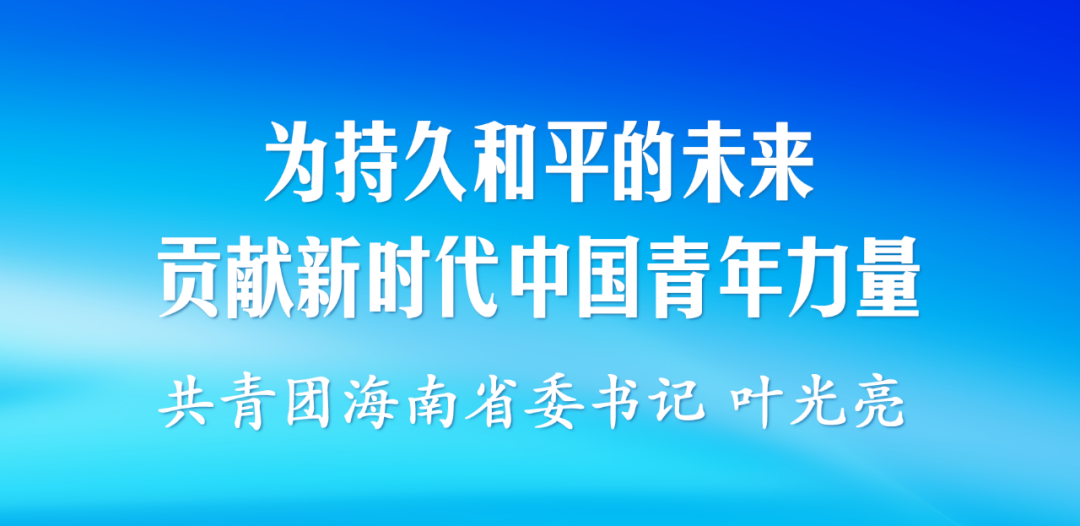 为持久和平的未来
贡献新时代中国青年力量

共青团海南省委书记 叶光亮